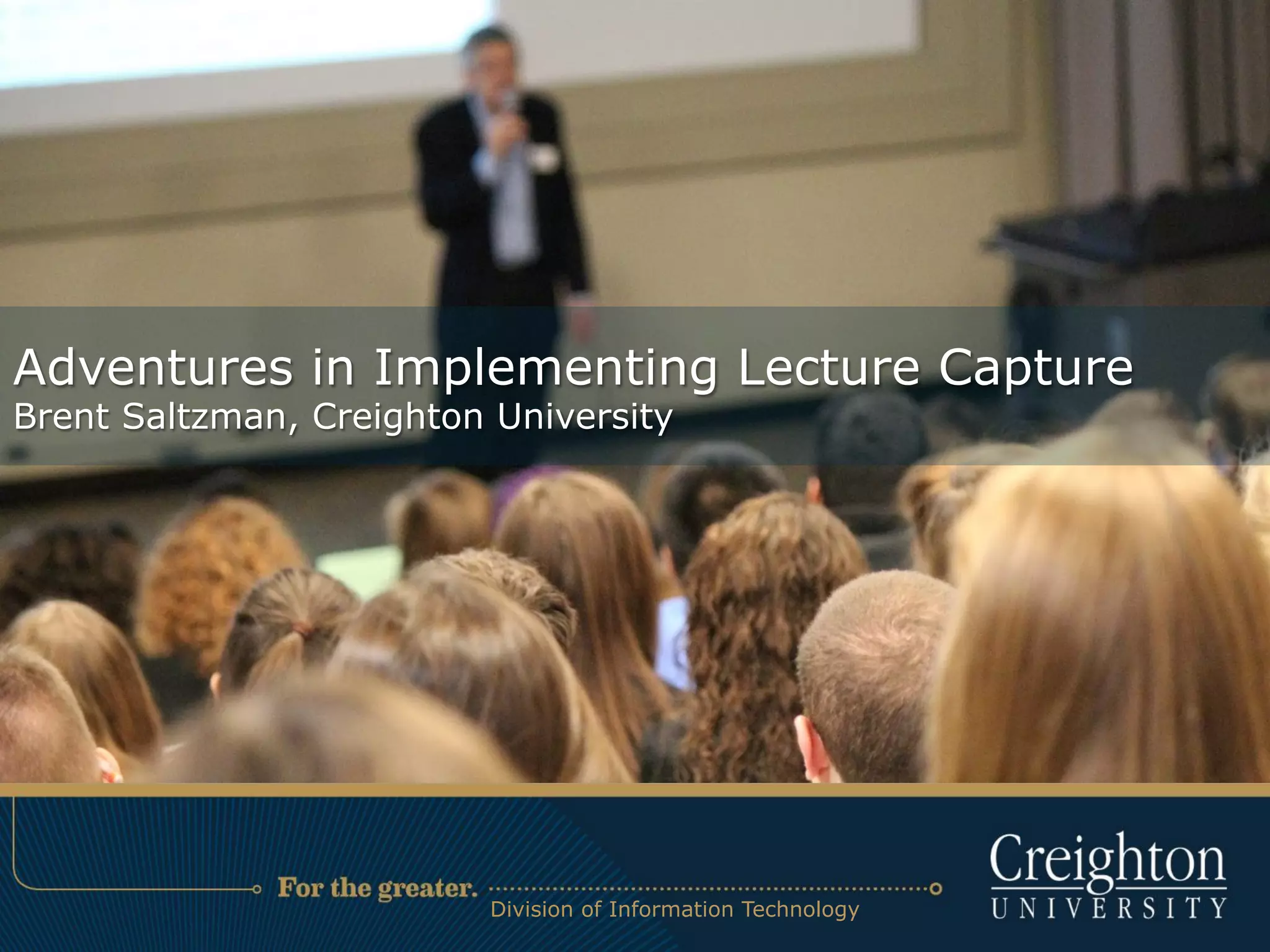 Adventures in Implementing Lecture Capture
Brent Saltzman, Creighton University

For the greater.
Division of Information Technology

Creighton
UNIVERSITY